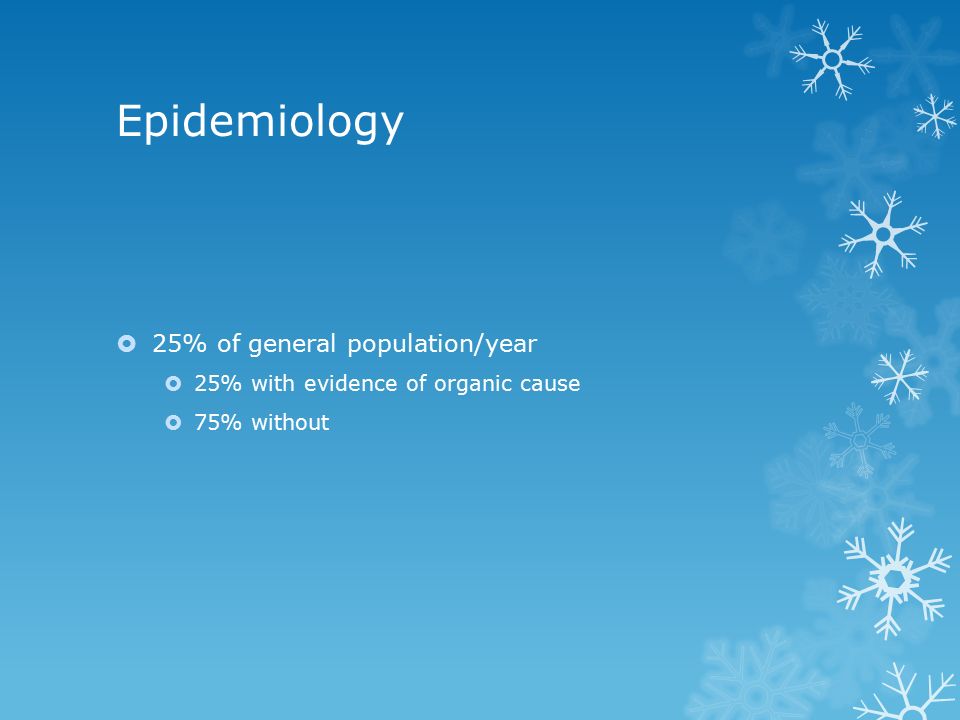 Epidemiology

25% of general population/year

25% with evidence of organic cause

75% without